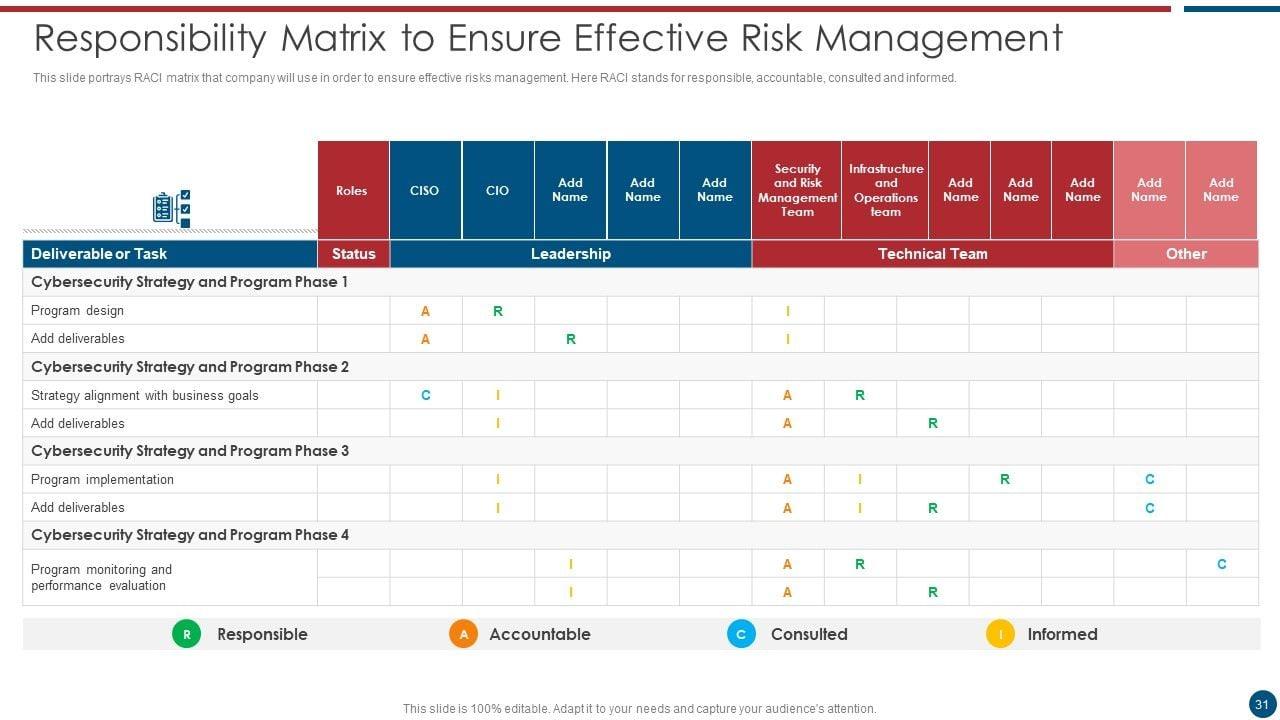 Responsibility Matrix to Ensure Effective Risk Management

This slide portrays RACI matrix that company will use in order to ensure effective risks management. Here RACI stands for responsible, accountable, consulted and informed.

| | Roles | CISO | CIO | Add Name | Add Name | Add Name | Security and Risk Management Team | Infrastructure and Operations team | Add Name | Add Name | Add Name | Add Name | Add Name |
|---|---|---|---|---|---|---|---|---|---|---|---|---|---|
| Deliverable or Task | Status | Leadership | | | | | Technical Team | | | | | Other | |
| Cybersecurity Strategy and Program Phase 1 | | | | | | | | | | | | | |
| Program design | | A | R | | | | I | | | | | | |
| Add deliverables | | A | | R | | | I | | | | | | |
| Cybersecurity Strategy and Program Phase 2 | | | | | | | | | | | | | |
| Strategy alignment with business goals | | C | I | | | | A | R | | | | | |
| Add deliverables | | | I | | | | A | | R | | | | |
| Cybersecurity Strategy and Program Phase 3 | | | | | | | | | | | | | |
| Program implementation | | | I | | | | A | I | | R | | C | |
| Add deliverables | | | I | | | | A | I | R | | | C | |
| Cybersecurity Strategy and Program Phase 4 | | | | | | | | | | | | | |
| Program monitoring and performance evaluation | | | | I | | | A | R | | | | | C |
| | | | | I | | | A | | R | | | | |

R Responsible A Accountable C Consulted I Informed

This slide is 100% editable. Adapt it to your needs and capture your audience's attention.

31